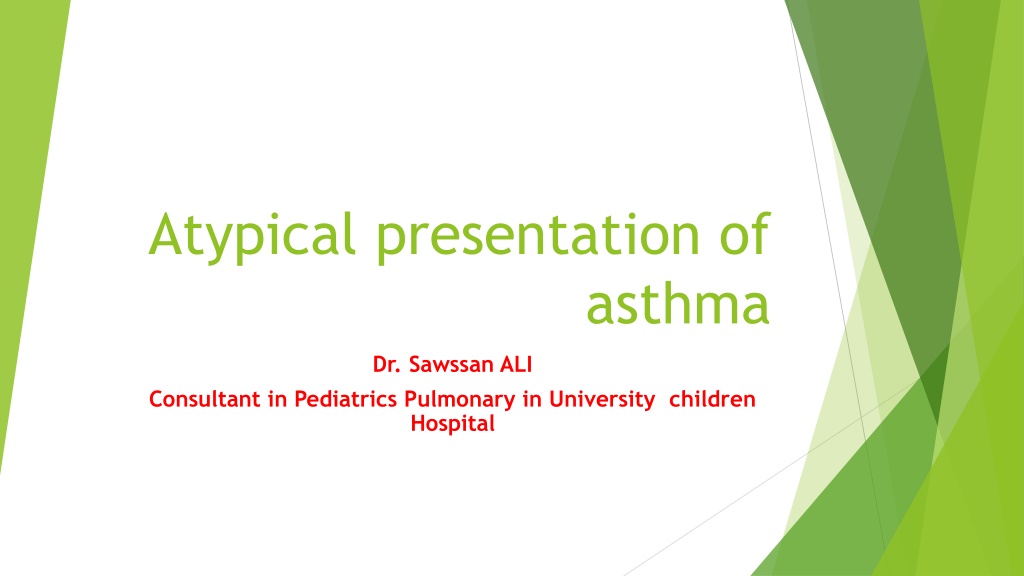 Atypical presentation of asthma

Dr. Sawssan ALI

Consultant in Pediatrics Pulmonary in University children Hospital